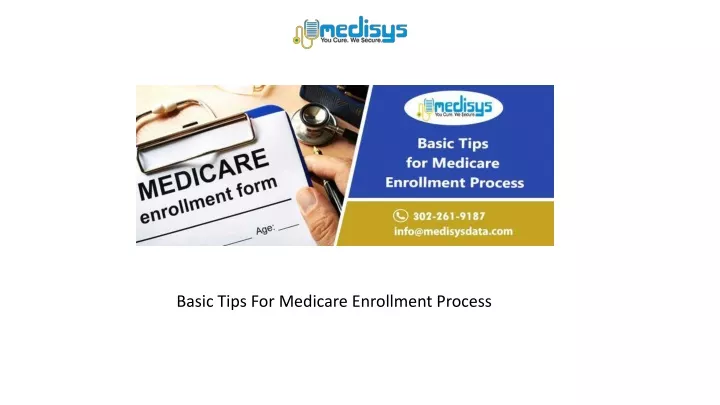 medisys
You Cure. We Secure.

MEDICARE
enrollment form
Age:

medisys
You Cure. We Secure.

Basic Tips for Medicare Enrollment Process

302-261-9187
info@medisysdata.com

Basic Tips For Medicare Enrollment Process